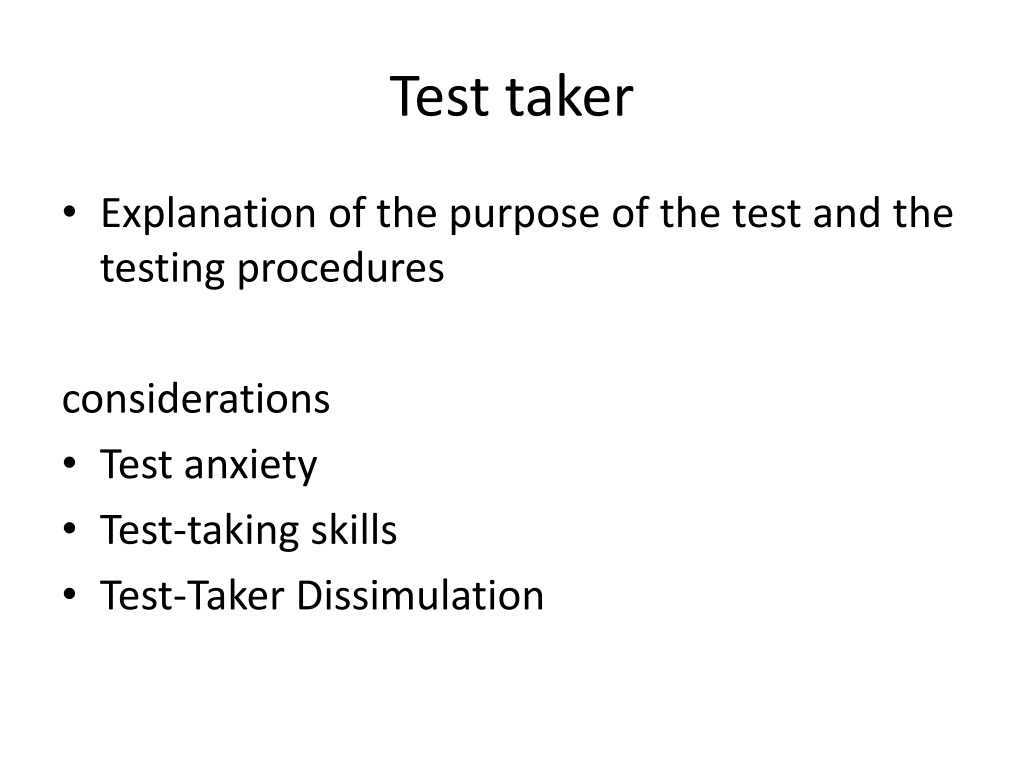 Test taker

• Explanation of the purpose of the test and the testing procedures

considerations
• Test anxiety
• Test-taking skills
• Test-Taker Dissimulation